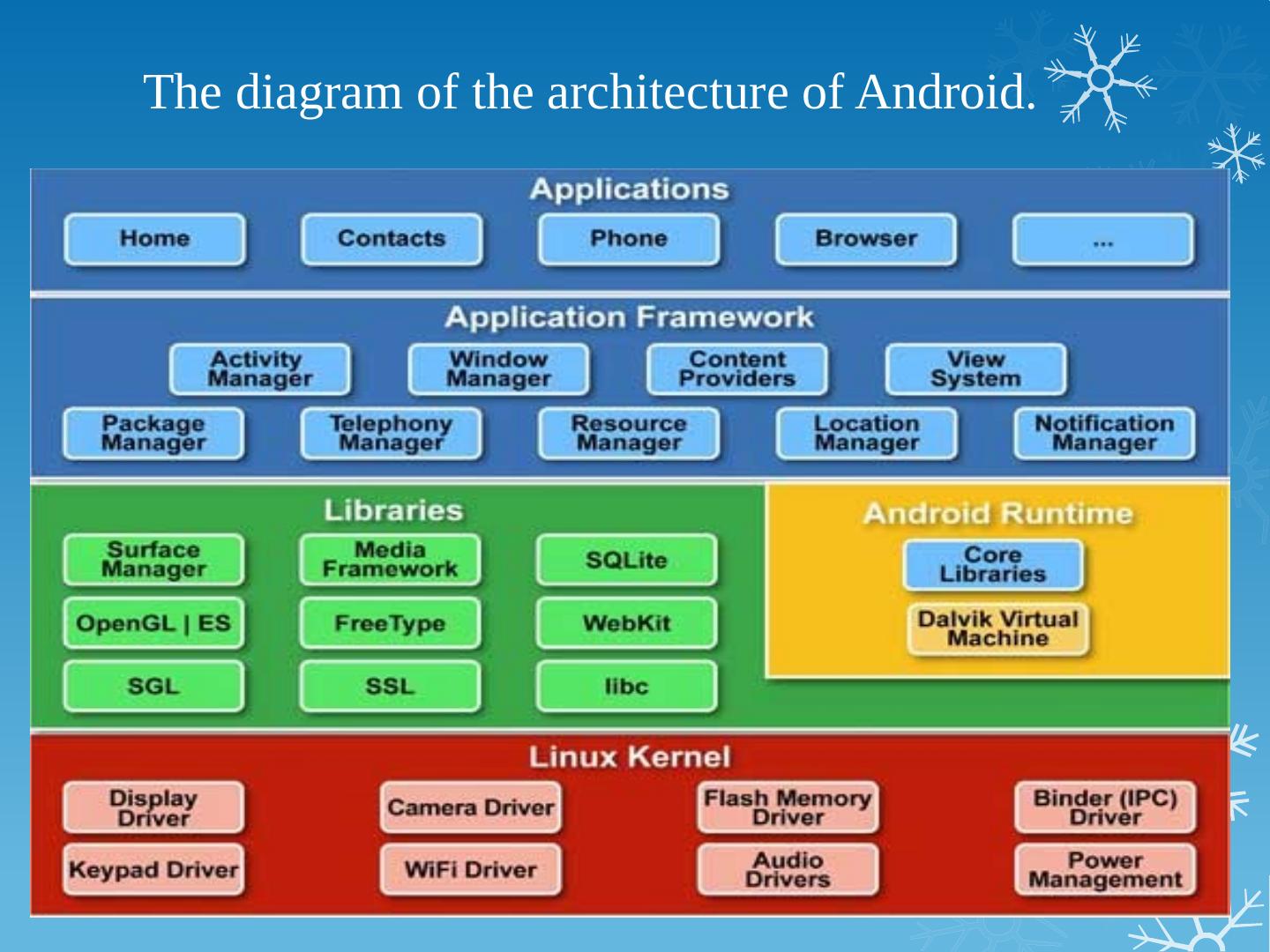 The diagram of the architecture of Android.

Applications

Home

Contacts

Phone

Browser

...

Application Framework

Activity Manager

Window Manager

Content Providers

View System

Package Manager

Telephony Manager

Resource Manager

Location Manager

Notification Manager

Libraries

Surface Manager

Media Framework

SQLite

OpenGL | ES

FreeType

WebKit

SGL

SSL

libc

Android Runtime

Core Libraries

Dalvik Virtual Machine

Linux Kernel

Display Driver

Camera Driver

Flash Memory Driver

Binder (IPC) Driver

Keypad Driver

WiFi Driver

Audio Drivers

Power Management